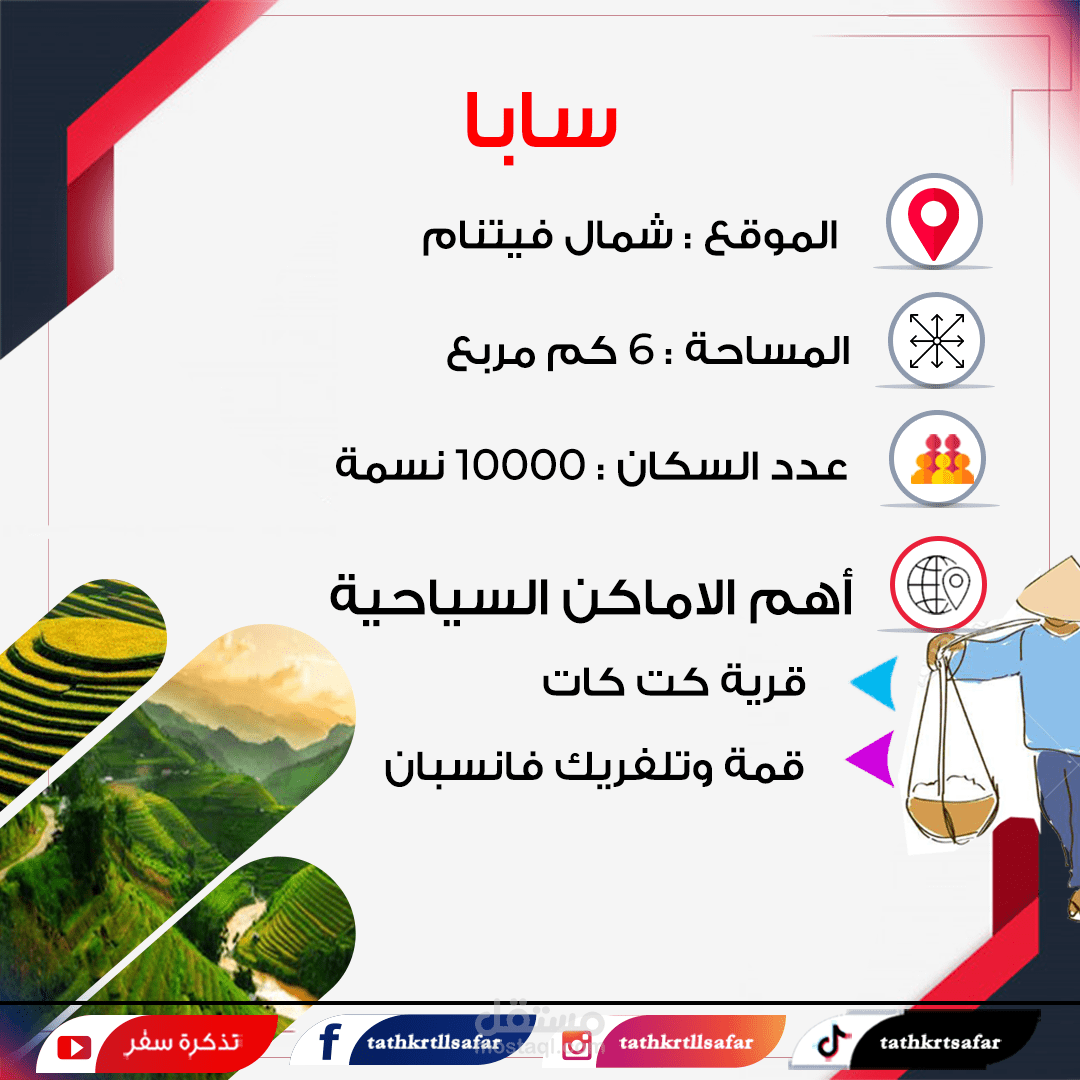 سابا

الموقع : شمال فيتنام

المساحة : 6 كم مربع

عدد السكان : 10000 نسمة

أهم الاماكن السياحية

قرية كت كات

قمة وتلفريك فانسبان

تذكرة سفر

tathkrtllsafar

مستقل
mostaql.com

tathkrtllsafar

tathkrtsafar